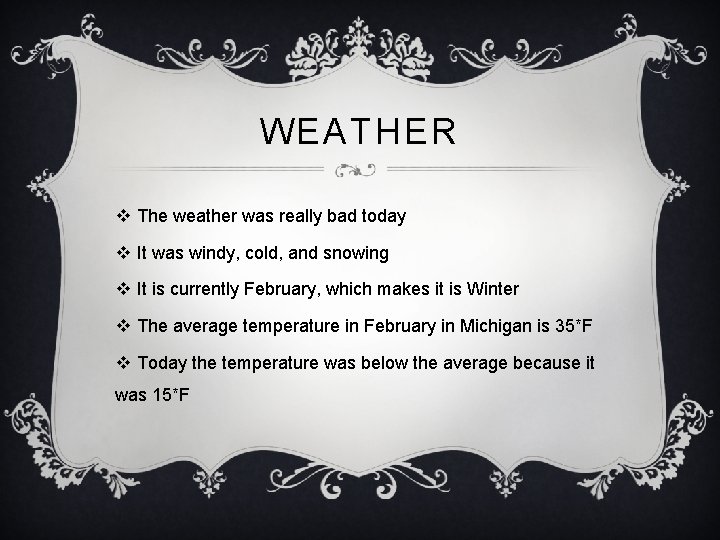 WEATHER

❖ The weather was really bad today

❖ It was windy, cold, and snowing

❖ It is currently February, which makes it is Winter

❖ The average temperature in February in Michigan is 35*F

❖ Today the temperature was below the average because it was 15*F